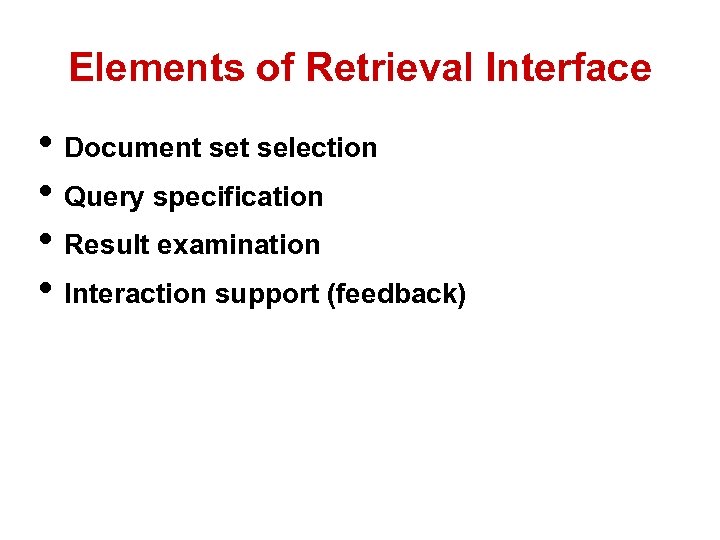 Elements of Retrieval Interface

• Document set selection
• Query specification
• Result examination
• Interaction support (feedback)